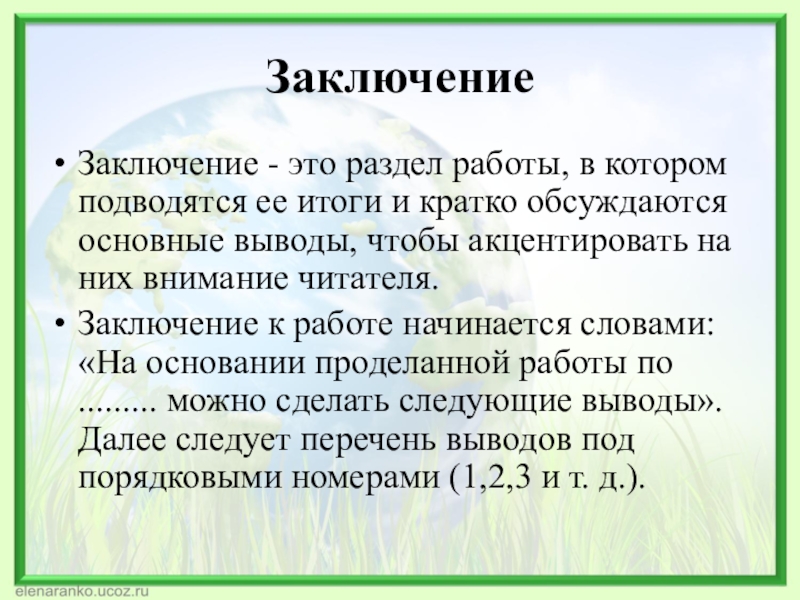 Заключение

• Заключение - это раздел работы, в котором подводятся ее итоги и кратко обсуждаются основные выводы, чтобы акцентировать на них внимание читателя.

• Заключение к работе начинается словами: «На основании проделанной работы по ......... можно сделать следующие выводы». Далее следует перечень выводов под порядковыми номерами (1,2,3 и т. д.).

elenaranko.ucoz.ru